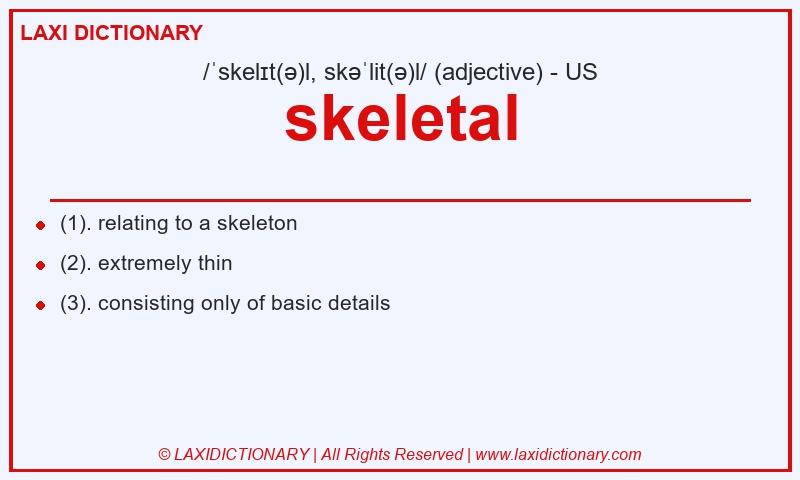 LAXI DICTIONARY

/ˈskelɪt(ə)l, skəˈlit(ə)l/ (adjective) - US

skeletal

- (1). relating to a skeleton
- (2). extremely thin
- (3). consisting only of basic details

© LAXIDICTIONARY | All Rights Reserved | www.laxidictionary.com